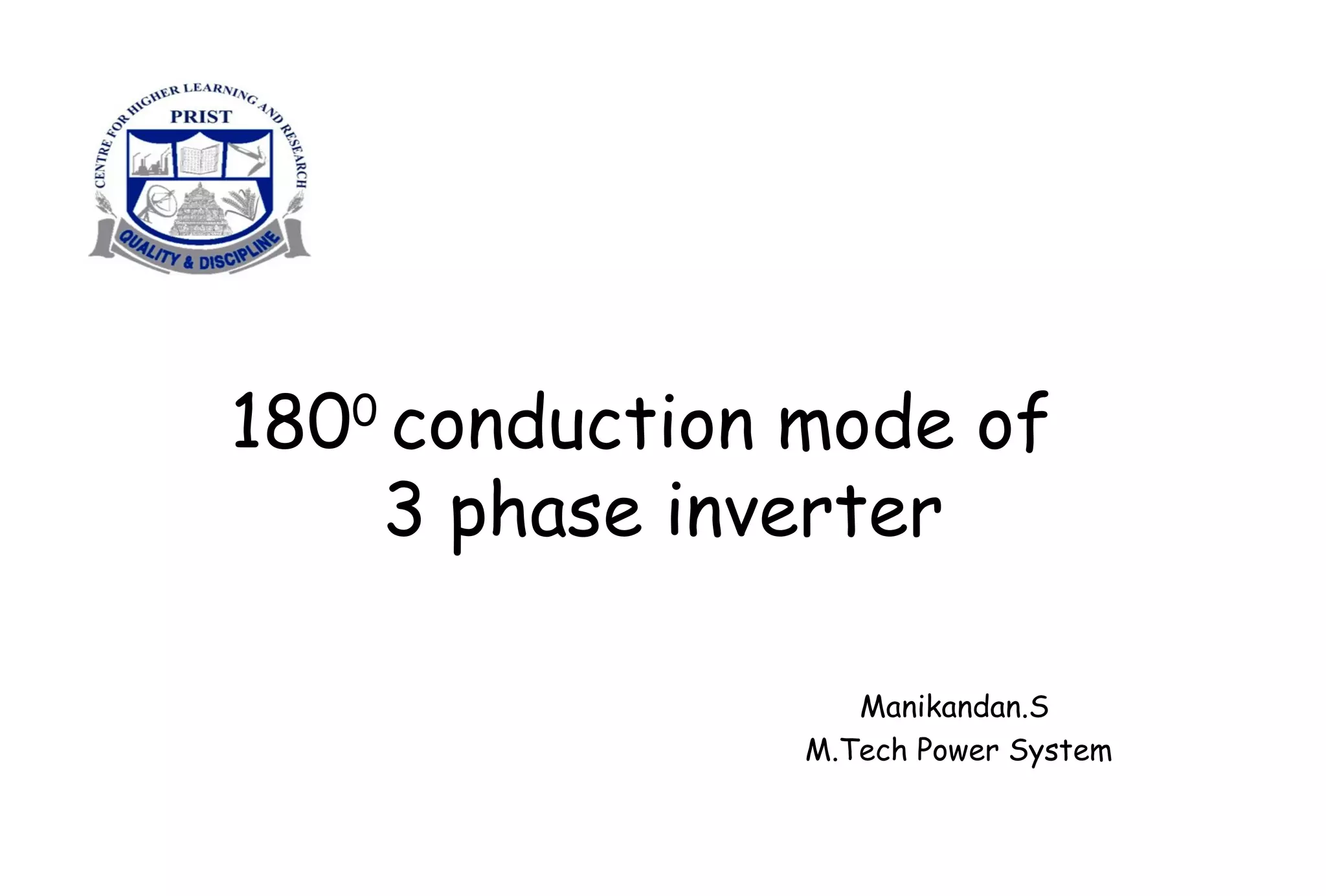 CENTRE FOR HIGHER LEARNING AND RESEARCH
PRIST
QUALITY & DISCIPLINE

$180^0$ conduction mode of 3 phase inverter

Manikandan.S
M.Tech Power System